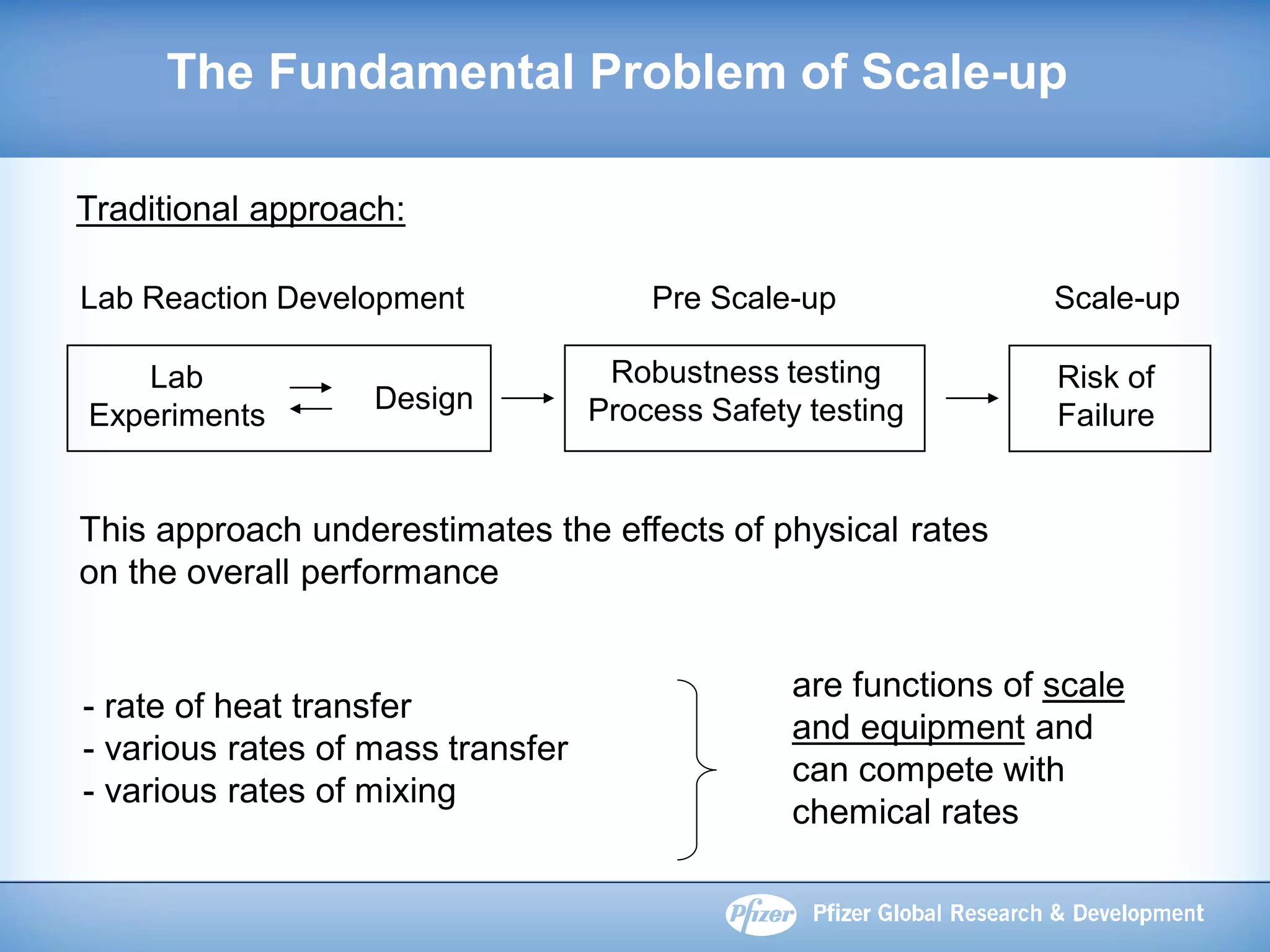 The Fundamental Problem of Scale-up

Traditional approach:

Lab Reaction Development

Pre Scale-up

Scale-up

Lab Experiments

Design

Robustness testing
Process Safety testing

Risk of Failure

This approach underestimates the effects of physical rates on the overall performance

- rate of heat transfer
- various rates of mass transfer
- various rates of mixing

are functions of scale and equipment and can compete with chemical rates

Pfizer

Pfizer Global Research & Development